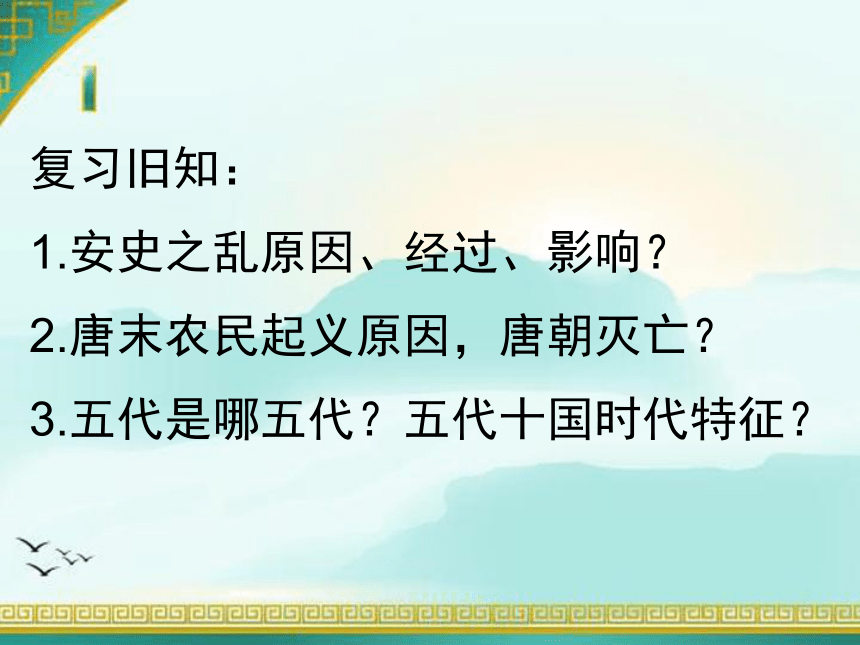 复习旧知：

1.安史之乱原因、经过、影响？

2.唐末农民起义原因，唐朝灭亡？

3.五代是哪五代？五代十国时代特征？